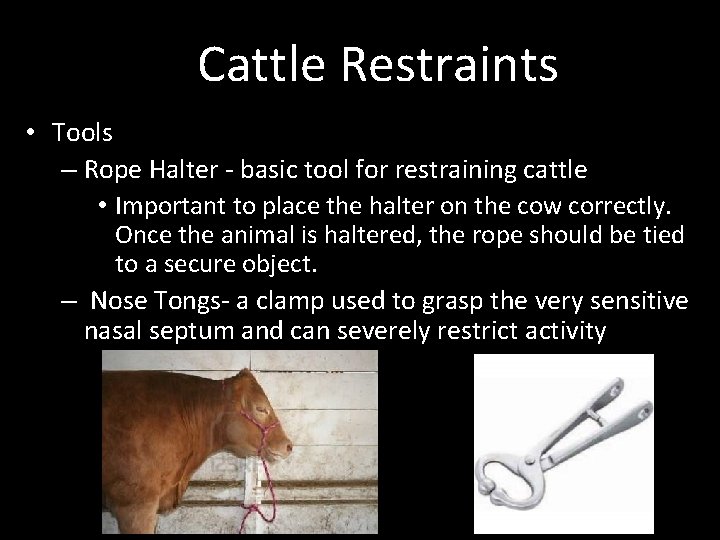 Cattle Restraints

• Tools

– Rope Halter - basic tool for restraining cattle

• Important to place the halter on the cow correctly. Once the animal is haltered, the rope should be tied to a secure object.

– Nose Tongs- a clamp used to grasp the very sensitive nasal septum and can severely restrict activity